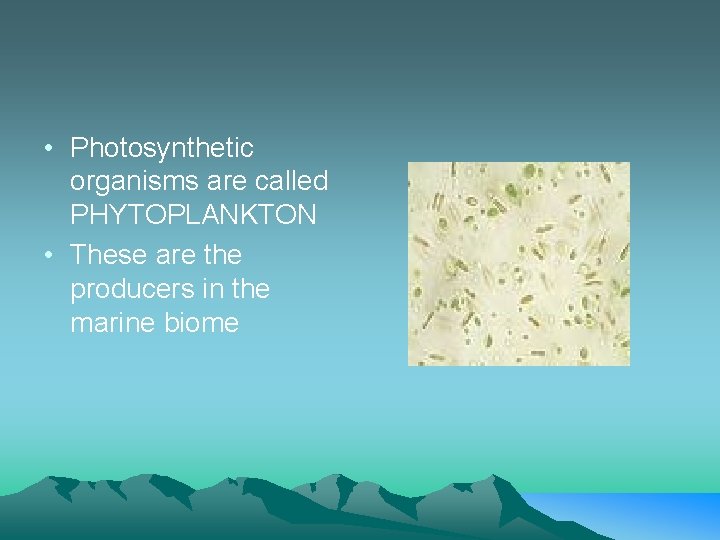 • Photosynthetic organisms are called PHYTOPLANKTON
• These are the producers in the marine biome